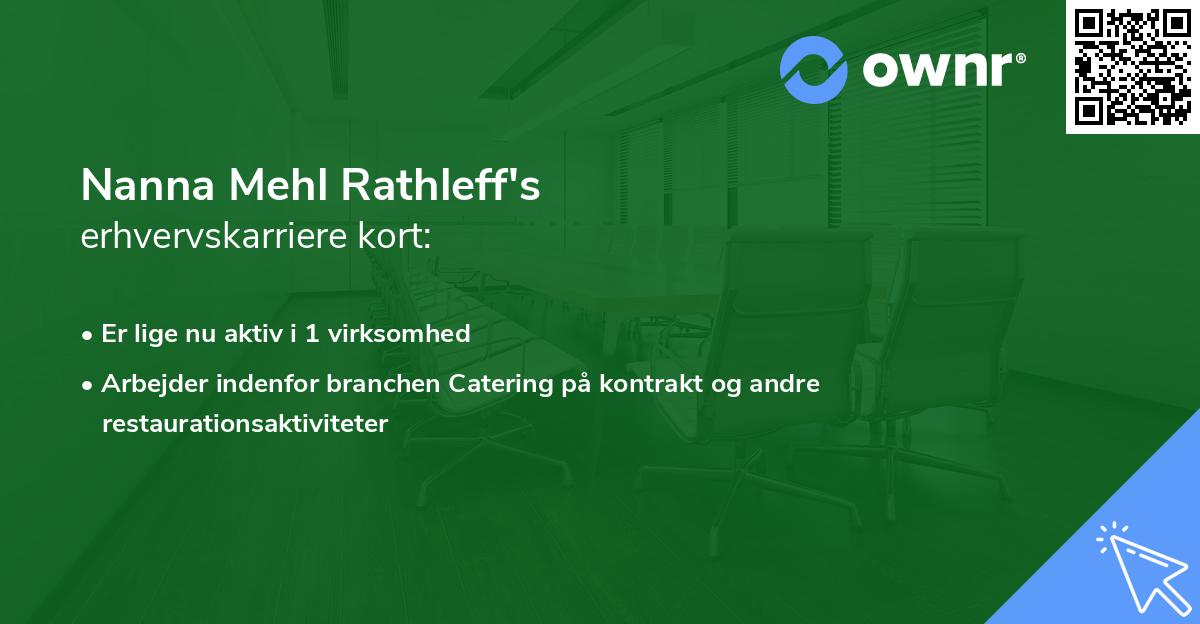 ownr®

Nanna Mehl Rathleff's
erhvervskarriere kort:

• Er lige nu aktiv i 1 virksomhed

• Arbejder indenfor branchen Catering på kontrakt og andre restaurationsaktiviteter